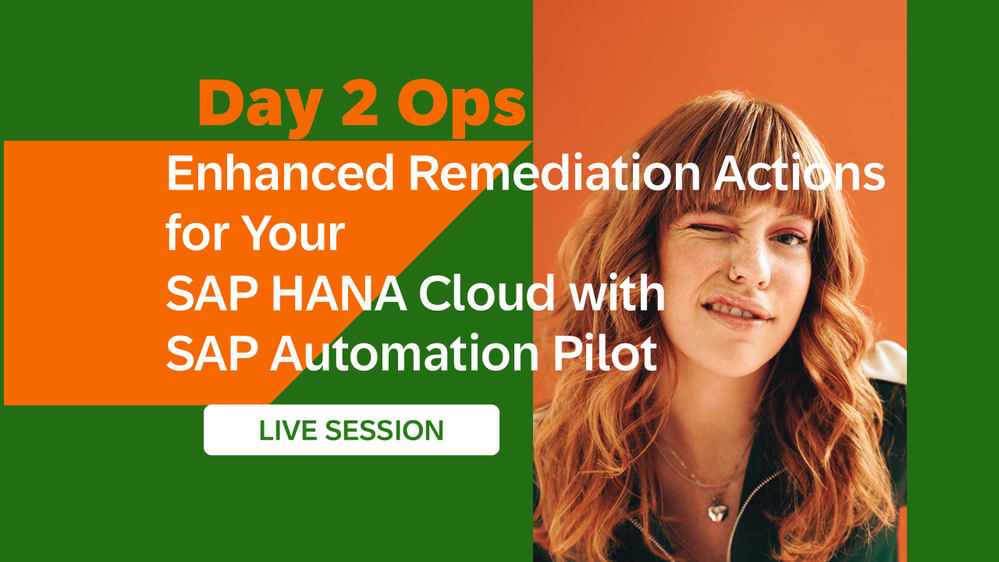 Day 2 Ops

Enhanced Remediation Actions for Your SAP HANA Cloud with SAP Automation Pilot

LIVE SESSION